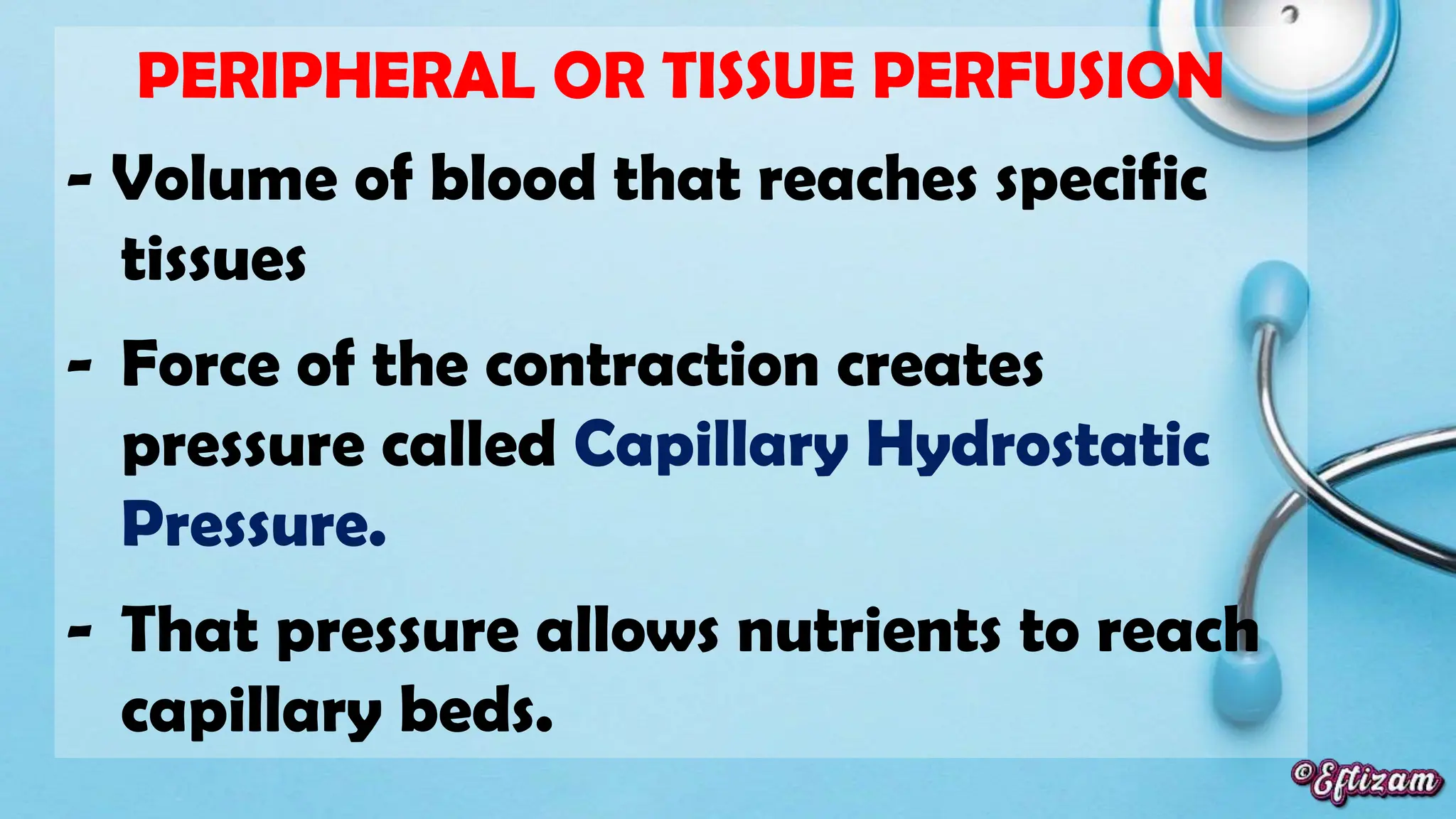 PERIPHERAL OR TISSUE PERFUSION

- Volume of blood that reaches specific tissues

- Force of the contraction creates pressure called Capillary Hydrostatic Pressure.

- That pressure allows nutrients to reach capillary beds.

©Eftizam